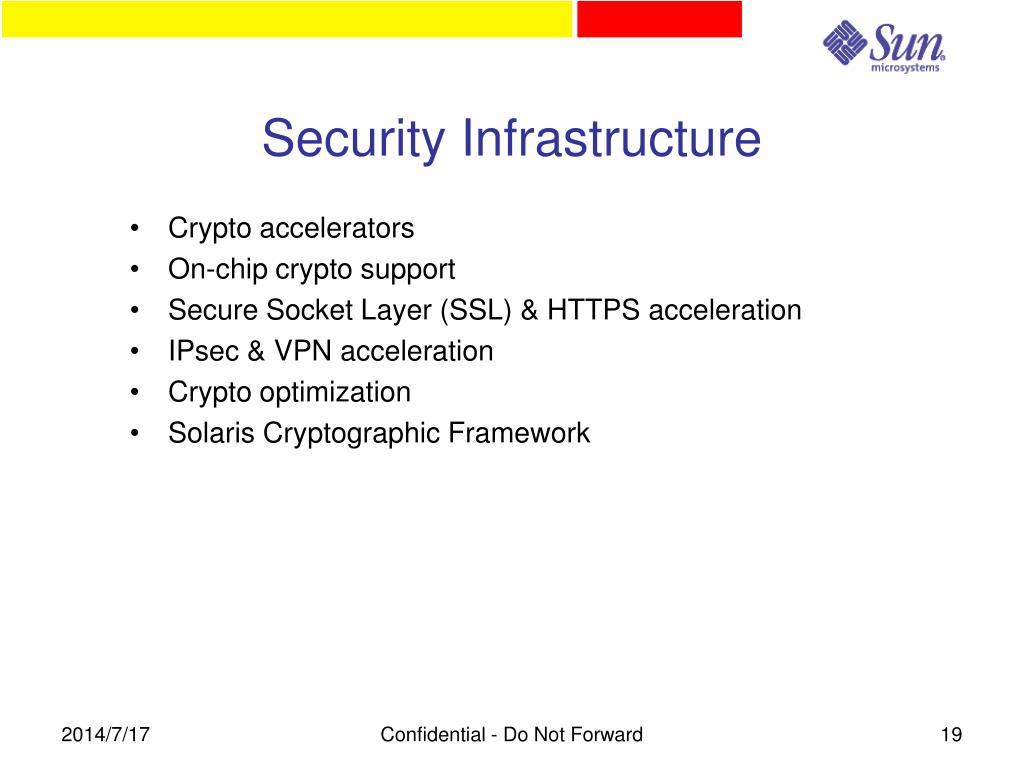 Sun
microsystems

Security Infrastructure

• Crypto accelerators
• On-chip crypto support
• Secure Socket Layer (SSL) & HTTPS acceleration
• IPsec & VPN acceleration
• Crypto optimization
• Solaris Cryptographic Framework

2014/7/17

Confidential - Do Not Forward

19